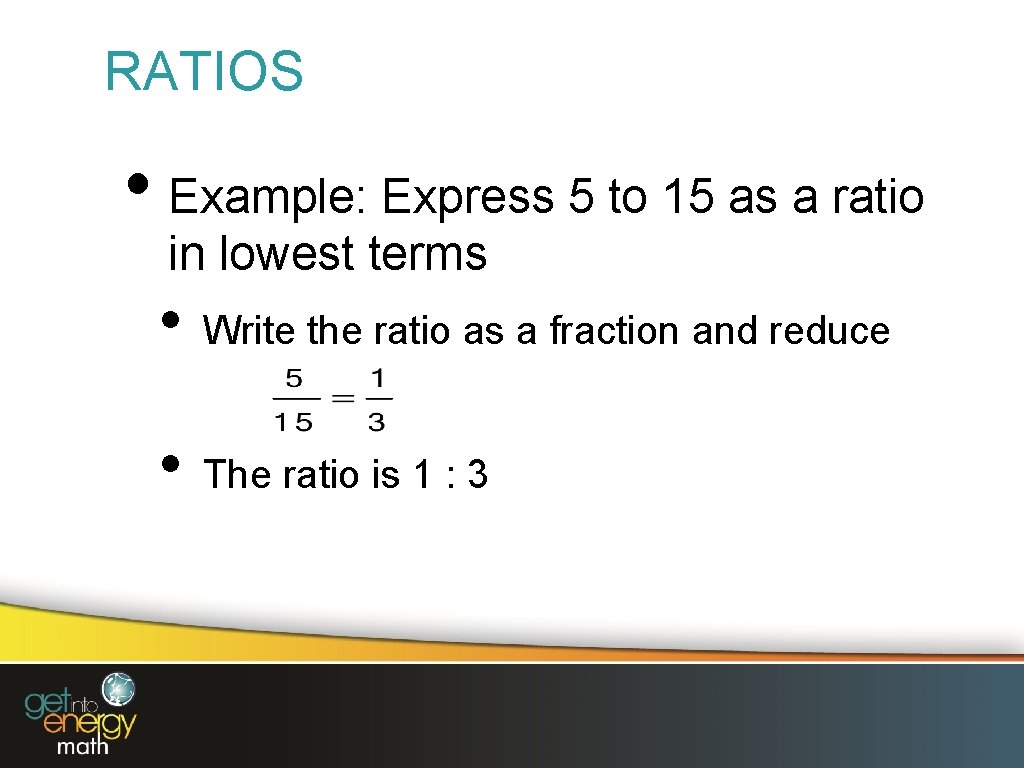 RATIOS

• Example: Express 5 to 15 as a ratio in lowest terms

• Write the ratio as a fraction and reduce

$\frac{5}{15} = \frac{1}{3}$

• The ratio is 1 : 3

get into energy math